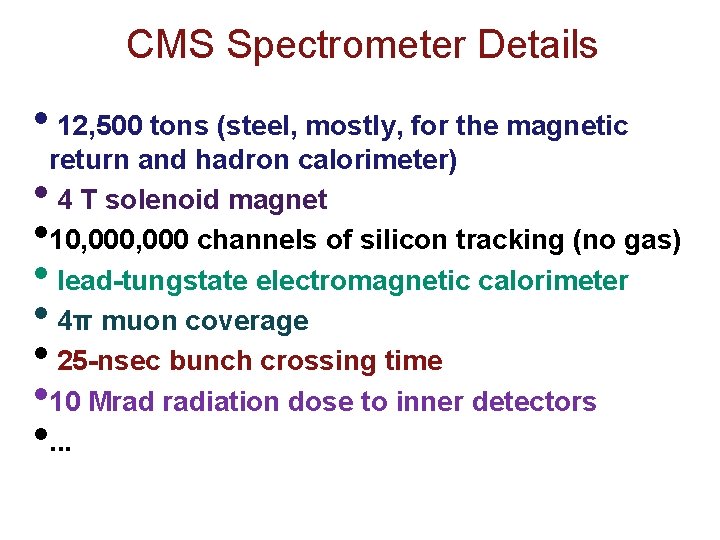 CMS Spectrometer Details

• 12,500 tons (steel, mostly, for the magnetic return and hadron calorimeter)
• 4 T solenoid magnet
• 10,000,000 channels of silicon tracking (no gas)
• lead-tungstate electromagnetic calorimeter
• $4\pi$ muon coverage
• 25-nsec bunch crossing time
• 10 Mrad radiation dose to inner detectors
• ...